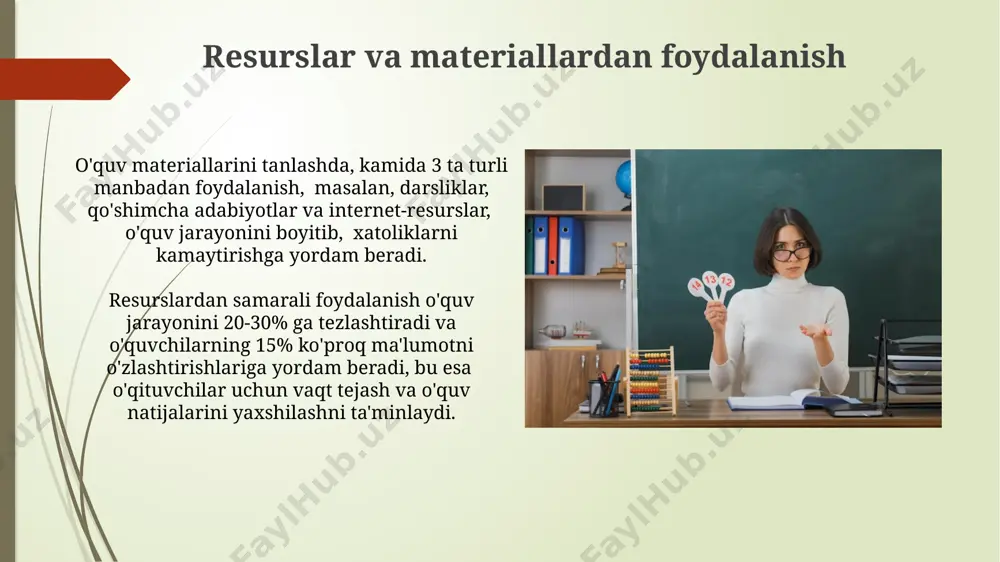 Resurslar va materiallardan foydalanish

O'quv materiallarini tanlashda, kamida 3 ta turli manbadan foydalanish, masalan, darsliklar, qo'shimcha adabiyotlar va internet-resurslar, o'quv jarayonini boyitib, xatoliklarni kamaytirishga yordam beradi.

Resurslardan samarali foydalanish o'quv jarayonini 20-30% ga tezlashtiradi va o'quvchilarning 15% ko'proq ma'lumotni o'zlashtirishlariga yordam beradi, bu esa o'qituvchilar uchun vaqt tejash va o'quv natijalarini yaxshilashni ta'minlaydi.

14 13 12

FaylHub.uz FaylHub.uz FaylHub.uz FaylHub.uz FaylHub.uz FaylHub.uz